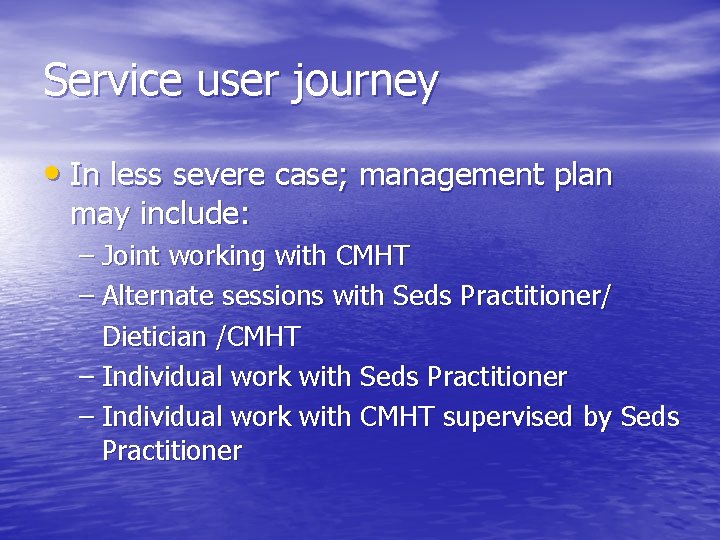 Service user journey

• In less severe case; management plan may include:
– Joint working with CMHT
– Alternate sessions with Seds Practitioner/ Dietician /CMHT
– Individual work with Seds Practitioner
– Individual work with CMHT supervised by Seds Practitioner